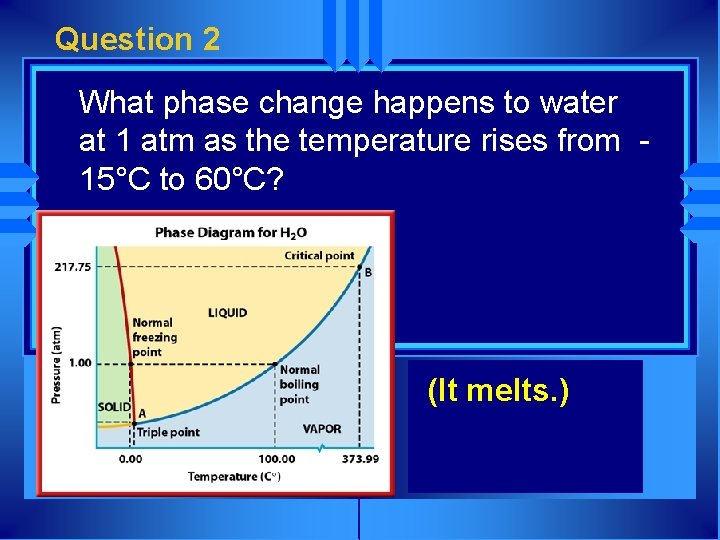 Question 2

What phase change happens to water at 1 atm as the temperature rises from -15°C to 60°C?

Phase Diagram for $H_2O$

Critical point

217.75

B

LIQUID

Normal freezing point

Pressure (atm)

1.00

Normal boiling point

SOLID

A

Triple point

VAPOR

0.00

100.00

373.99

Temperature (C°)

(It melts.)